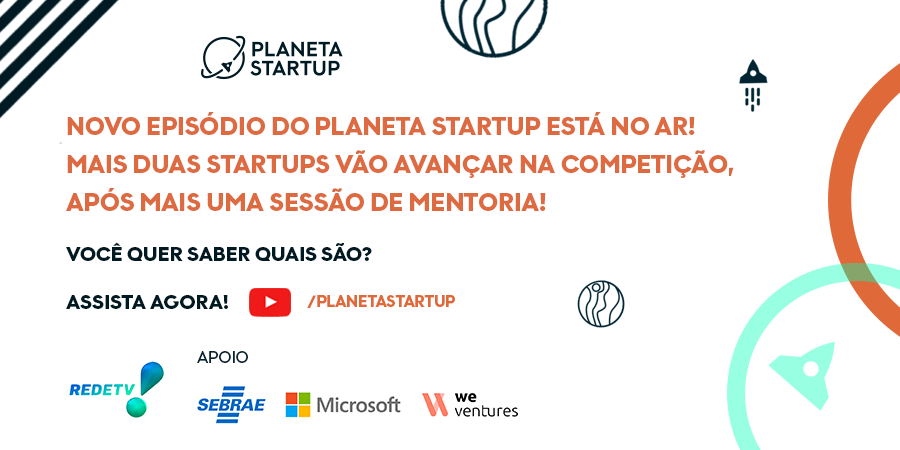 PLANETA STARTUP

NOVO EPISÓDIO DO PLANETA STARTUP ESTÁ NO AR! MAIS DUAS STARTUPS VÃO AVANÇAR NA COMPETIÇÃO, APÓS MAIS UMA SESSÃO DE MENTORIA!

VOCÊ QUER SABER QUAIS SÃO?

ASSISTA AGORA! /PLANETASTARTUP

REDETV!

APOIO

SEBRAE

Microsoft

we ventures